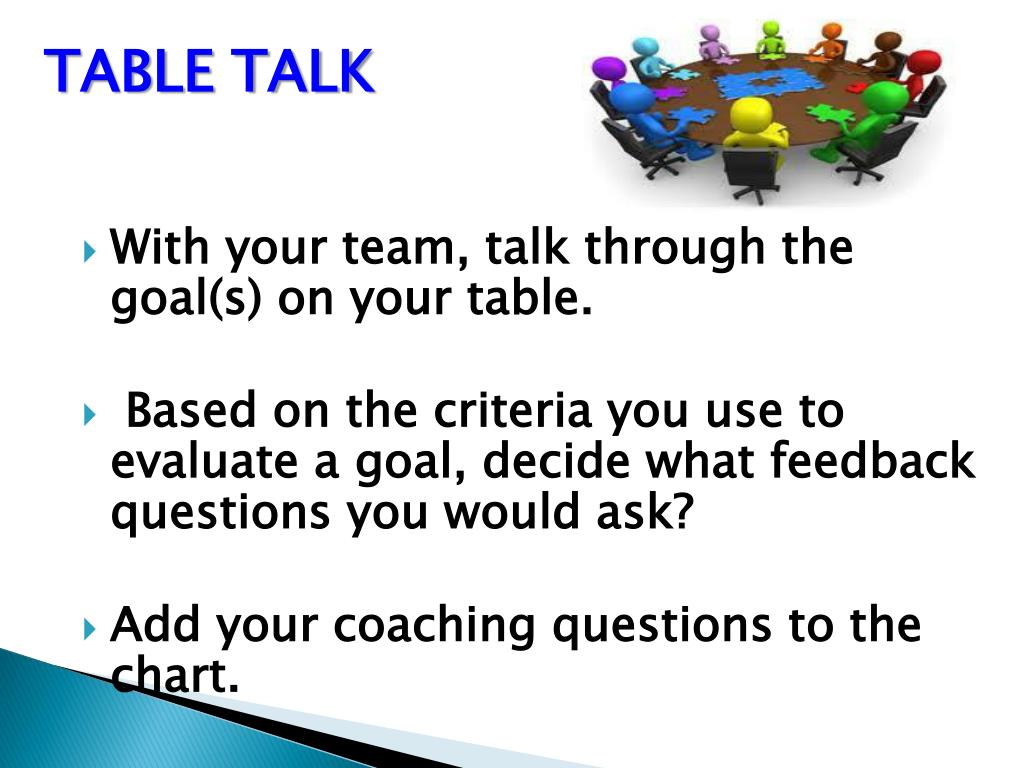 TABLE TALK

With your team, talk through the goal(s) on your table.

Based on the criteria you use to evaluate a goal, decide what feedback questions you would ask?

Add your coaching questions to the chart.